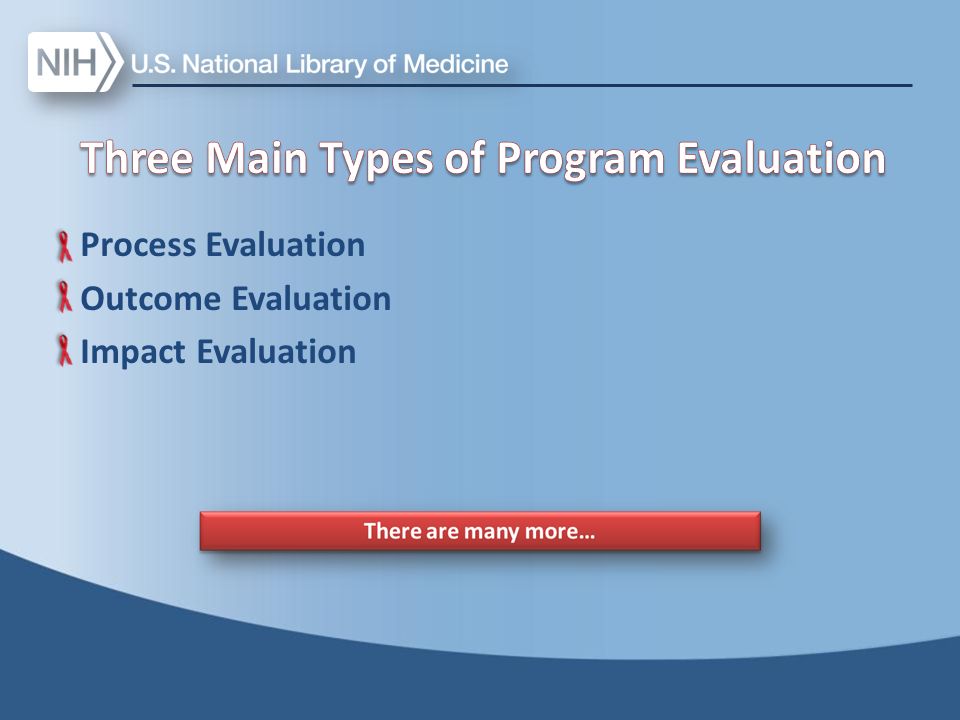 NIH U.S. National Library of Medicine

Three Main Types of Program Evaluation

Process Evaluation
Outcome Evaluation
Impact Evaluation

There are many more…